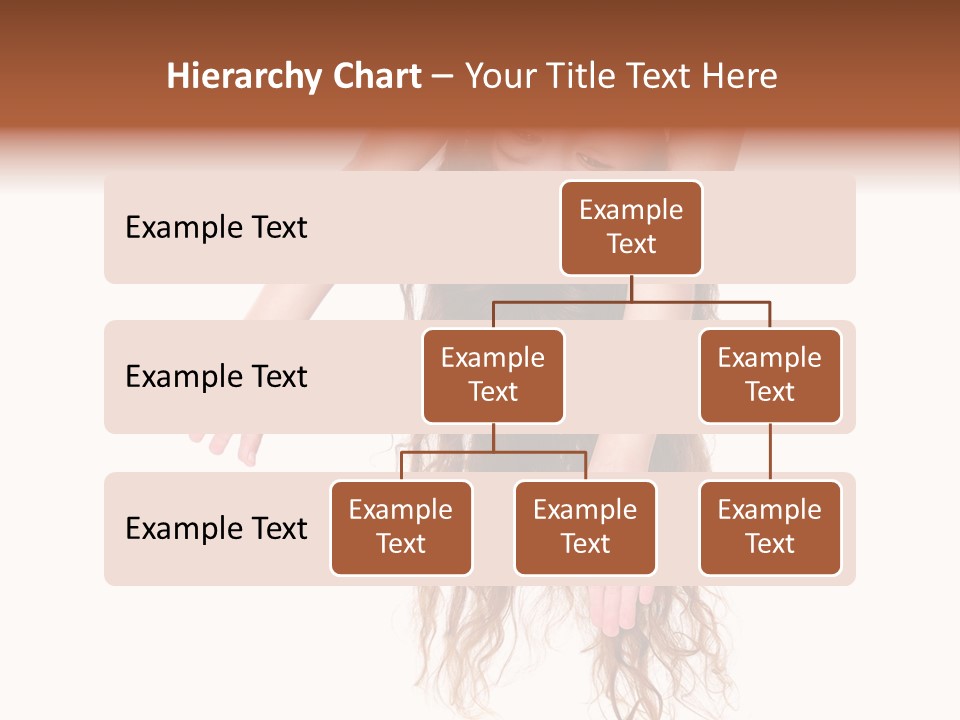 Hierarchy Chart – Your Title Text Here

Example Text

Example Text

Example Text

Example Text

Example Text

Example Text

Example Text

Example Text

Example Text